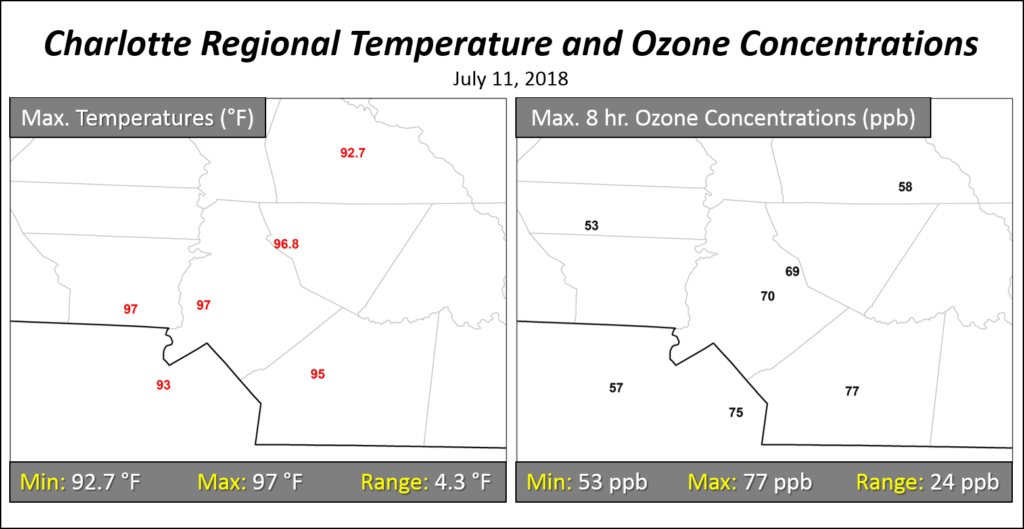 Charlotte Regional Temperature and Ozone Concentrations
July 11, 2018

Max. Temperatures (°F)

92.7
96.8
97
97
93
95

Min: 92.7 °F Max: 97 °F Range: 4.3 °F

Max. 8 hr. Ozone Concentrations (ppb)

58
53
69
70
57
75
77

Min: 53 ppb Max: 77 ppb Range: 24 ppb